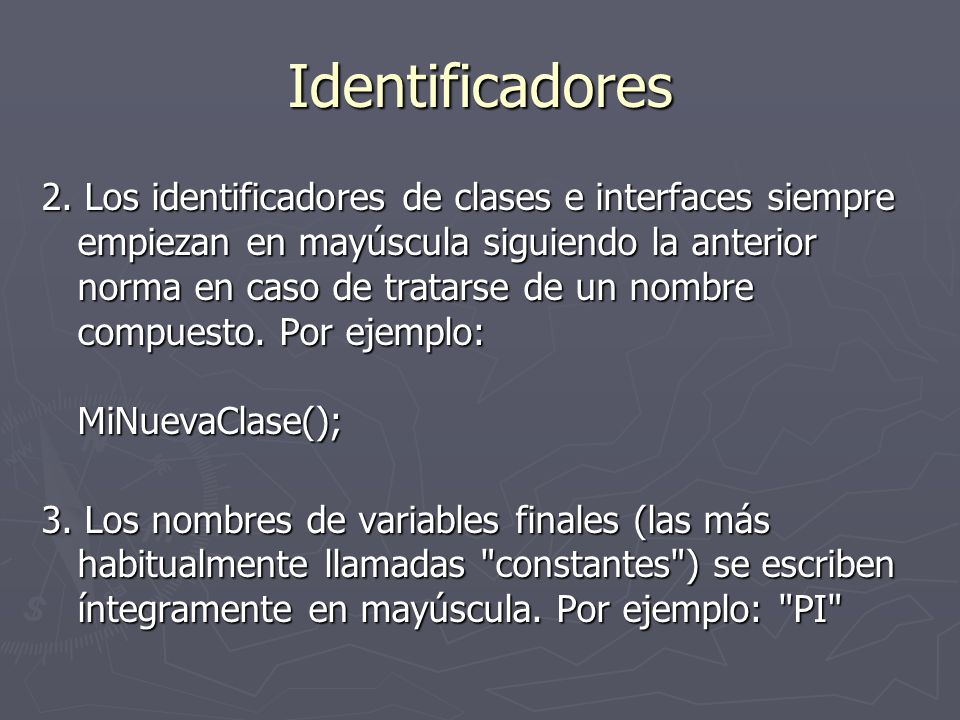 Identificadores

2. Los identificadores de clases e interfaces siempre empiezan en mayúscula siguiendo la anterior norma en caso de tratarse de un nombre compuesto. Por ejemplo:

MiNuevaClase();

3. Los nombres de variables finales (las más habitualmente llamadas "constantes") se escriben íntegramente en mayúscula. Por ejemplo: "PI"